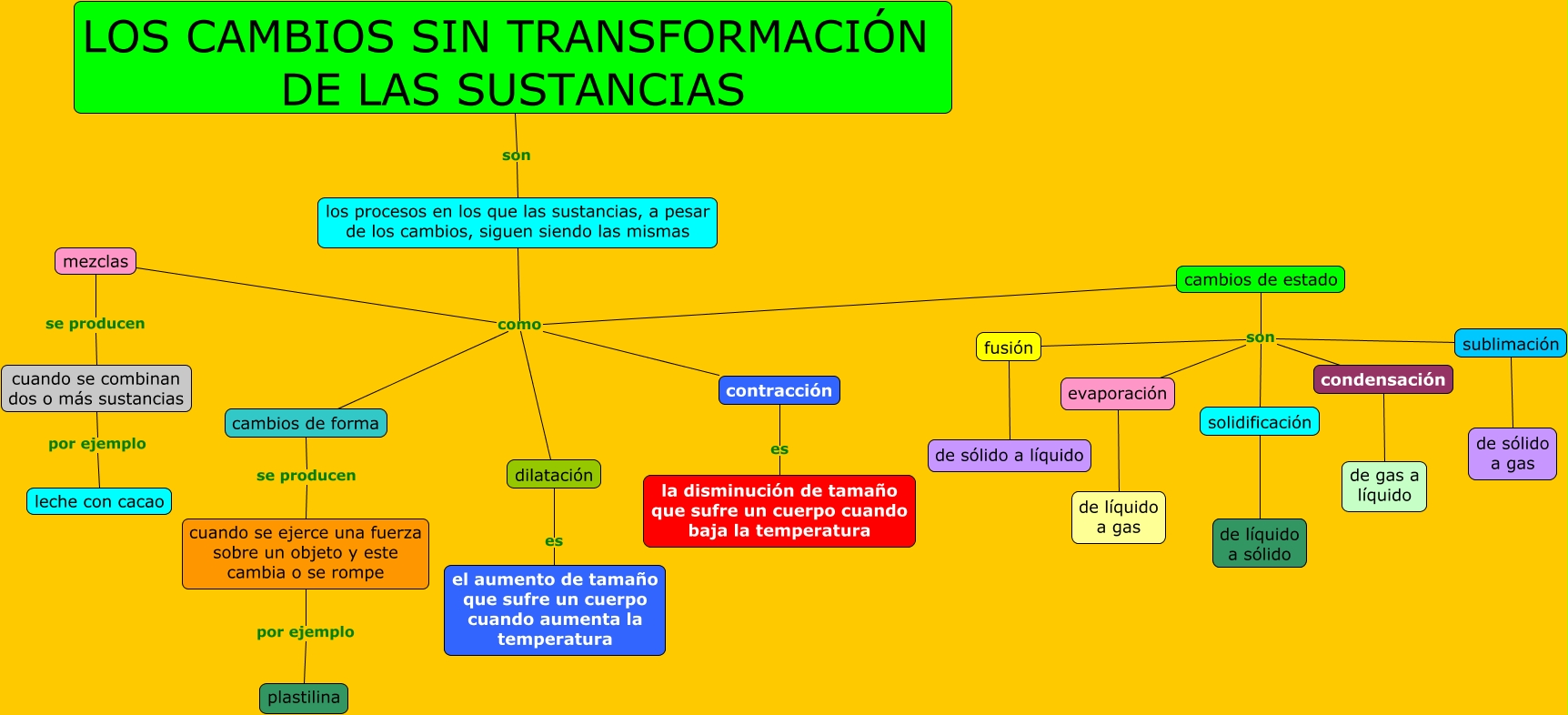 LOS CAMBIOS SIN TRANSFORMACIÓN DE LAS SUSTANCIAS

son

los procesos en los que las sustancias, a pesar de los cambios, siguen siendo las mismas

como

mezclas

se producen

cuando se combinan dos o más sustancias

por ejemplo

leche con cacao

cambios de forma

se producen

cuando se ejerce una fuerza sobre un objeto y este cambia o se rompe

por ejemplo

plastilina

dilatación

es

el aumento de tamaño que sufre un cuerpo cuando aumenta la temperatura

contracción

es

la disminución de tamaño que sufre un cuerpo cuando baja la temperatura

cambios de estado

son

fusión

de sólido a líquido

evaporación

de líquido a gas

solidificación

de líquido a sólido

condensación

de gas a líquido

sublimación

de sólido a gas